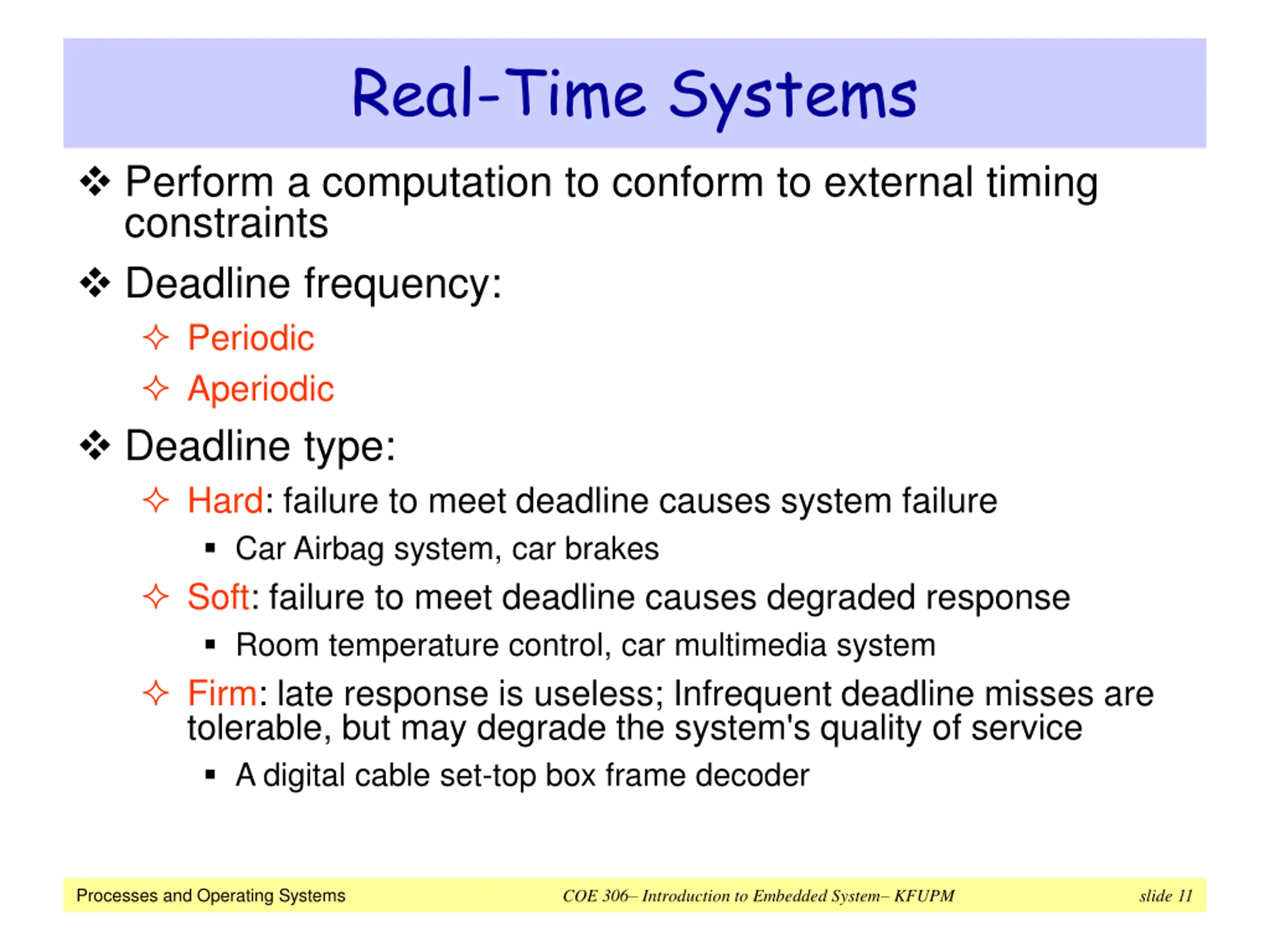 Real-Time Systems

❖ Perform a computation to conform to external timing constraints

❖ Deadline frequency:

✧ Periodic

✧ Aperiodic

❖ Deadline type:

✧ Hard: failure to meet deadline causes system failure

▪ Car Airbag system, car brakes

✧ Soft: failure to meet deadline causes degraded response

▪ Room temperature control, car multimedia system

✧ Firm: late response is useless; Infrequent deadline misses are tolerable, but may degrade the system's quality of service

▪ A digital cable set-top box frame decoder

Processes and Operating Systems COE 306– Introduction to Embedded System– KFUPM slide 11